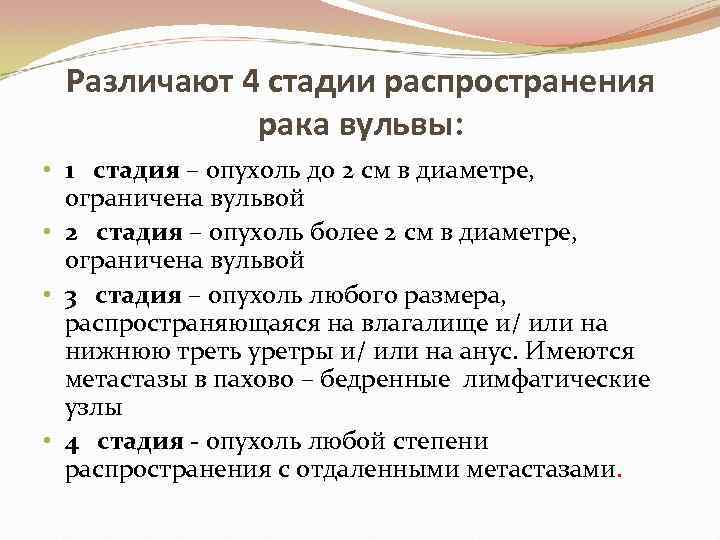 Различают 4 стадии распространения рака вульвы:

• 1 стадия – опухоль до 2 см в диаметре, ограничена вульвой
• 2 стадия – опухоль более 2 см в диаметре, ограничена вульвой
• 3 стадия – опухоль любого размера, распространяющаяся на влагалище и/ или на нижнюю треть уретры и/ или на анус. Имеются метастазы в пахово – бедренные лимфатические узлы
• 4 стадия - опухоль любой степени распространения с отдаленными метастазами.